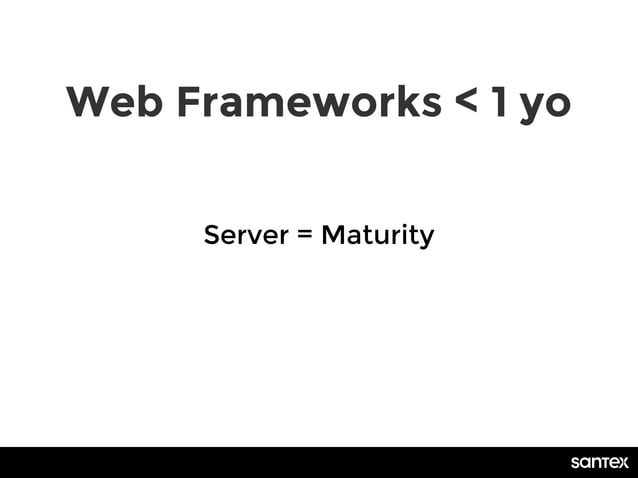 Web Frameworks < 1 yo

Server = Maturity

santex